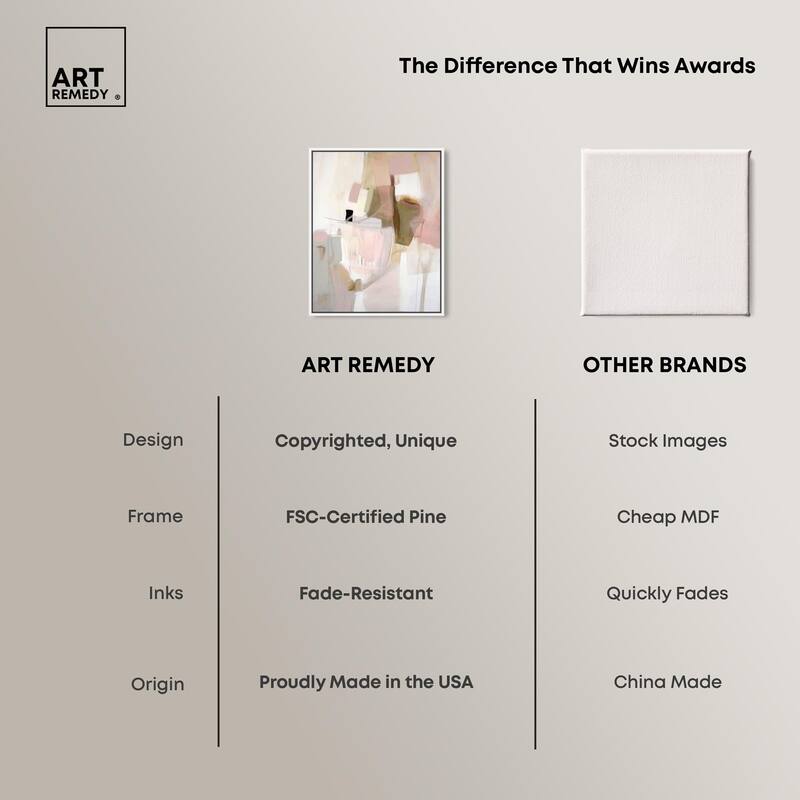 ART REMEDY ®

The Difference That Wins Awards

| | ART REMEDY | OTHER BRANDS |
|---|---|---|
| Design | Copyrighted, Unique | Stock Images |
| Frame | FSC-Certified Pine | Cheap MDF |
| Inks | Fade-Resistant | Quickly Fades |
| Origin | Proudly Made in the USA | China Made |